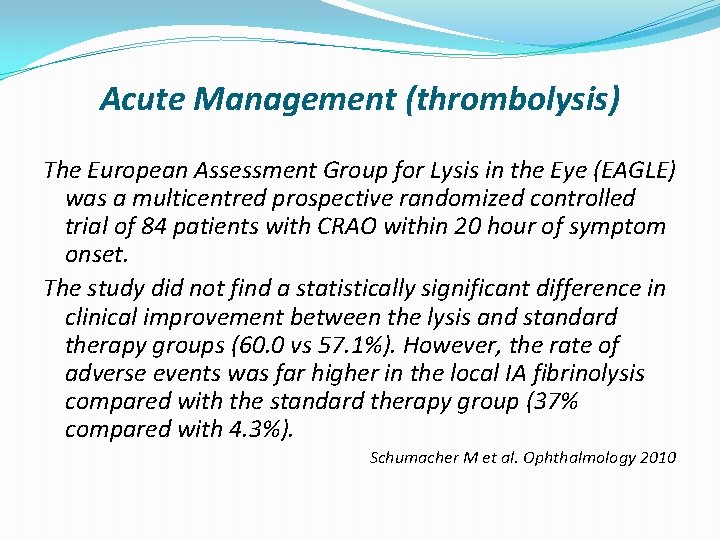 Acute Management (thrombolysis)

The European Assessment Group for Lysis in the Eye (EAGLE) was a multicentred prospective randomized controlled trial of 84 patients with CRAO within 20 hour of symptom onset.

The study did not find a statistically significant difference in clinical improvement between the lysis and standard therapy groups (60.0 vs 57.1%). However, the rate of adverse events was far higher in the local IA fibrinolysis compared with the standard therapy group (37% compared with 4.3%).

Schumacher M et al. Ophthalmology 2010